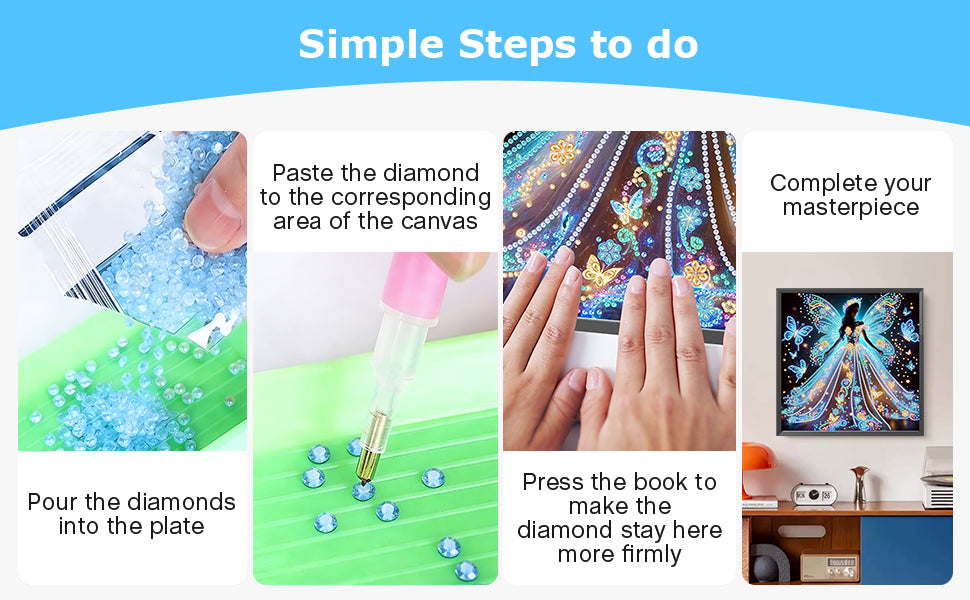 Simple Steps to do

Pour the diamonds into the plate

Paste the diamond to the corresponding area of the canvas

Press the book to make the diamond stay here more firmly

Complete your masterpiece